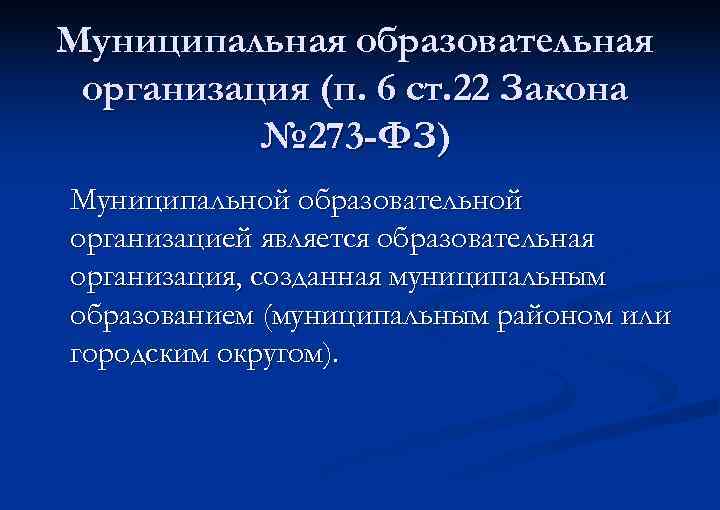 Муниципальная образовательная организация (п. 6 ст.22 Закона №273-ФЗ)

Муниципальной образовательной организацией является образовательная организация, созданная муниципальным образованием (муниципальным районом или городским округом).